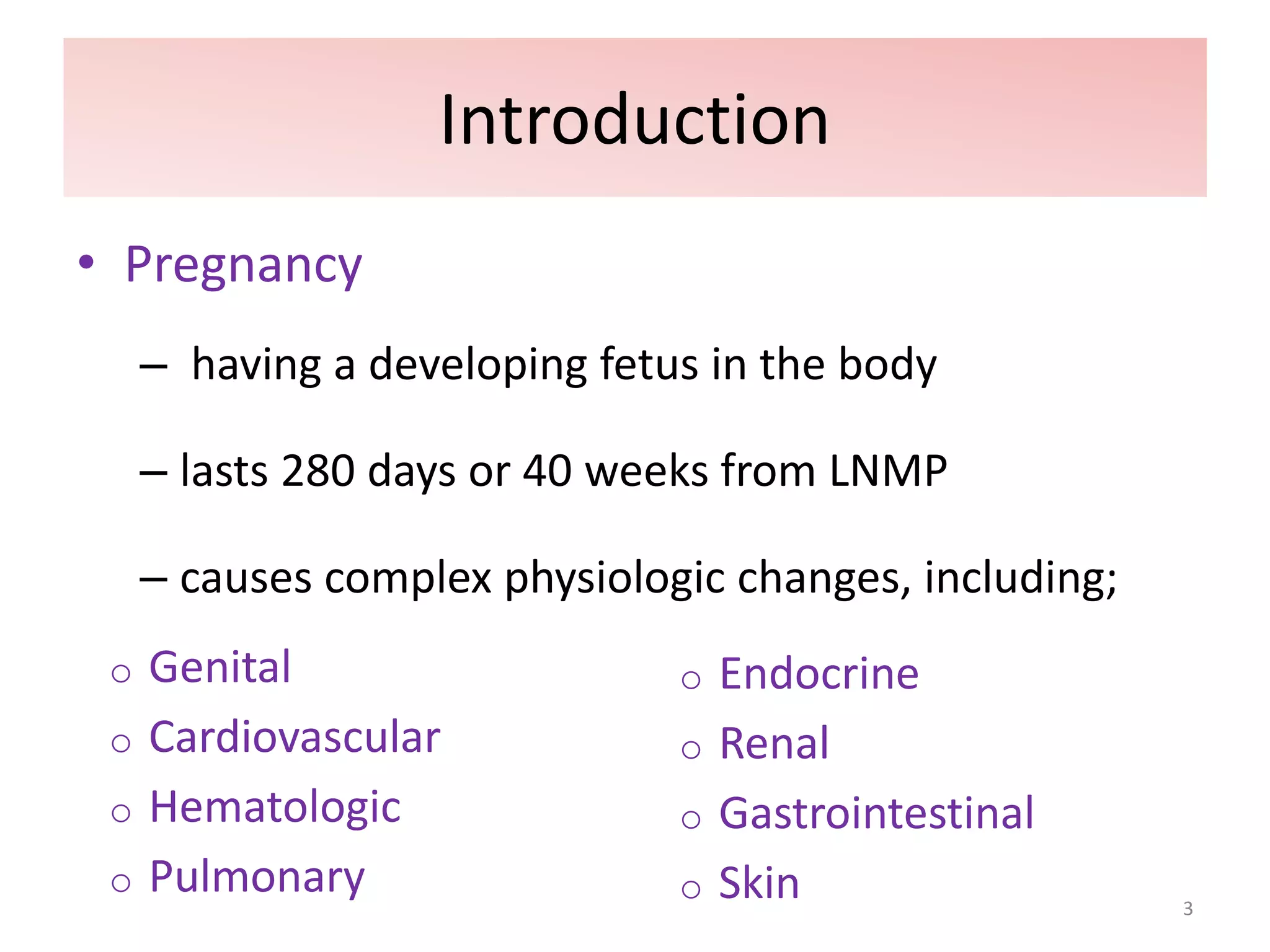 Introduction

• Pregnancy

– having a developing fetus in the body

– lasts 280 days or 40 weeks from LNMP

– causes complex physiologic changes, including;

○ Genital
○ Cardiovascular
○ Hematologic
○ Pulmonary

○ Endocrine
○ Renal
○ Gastrointestinal
○ Skin

3